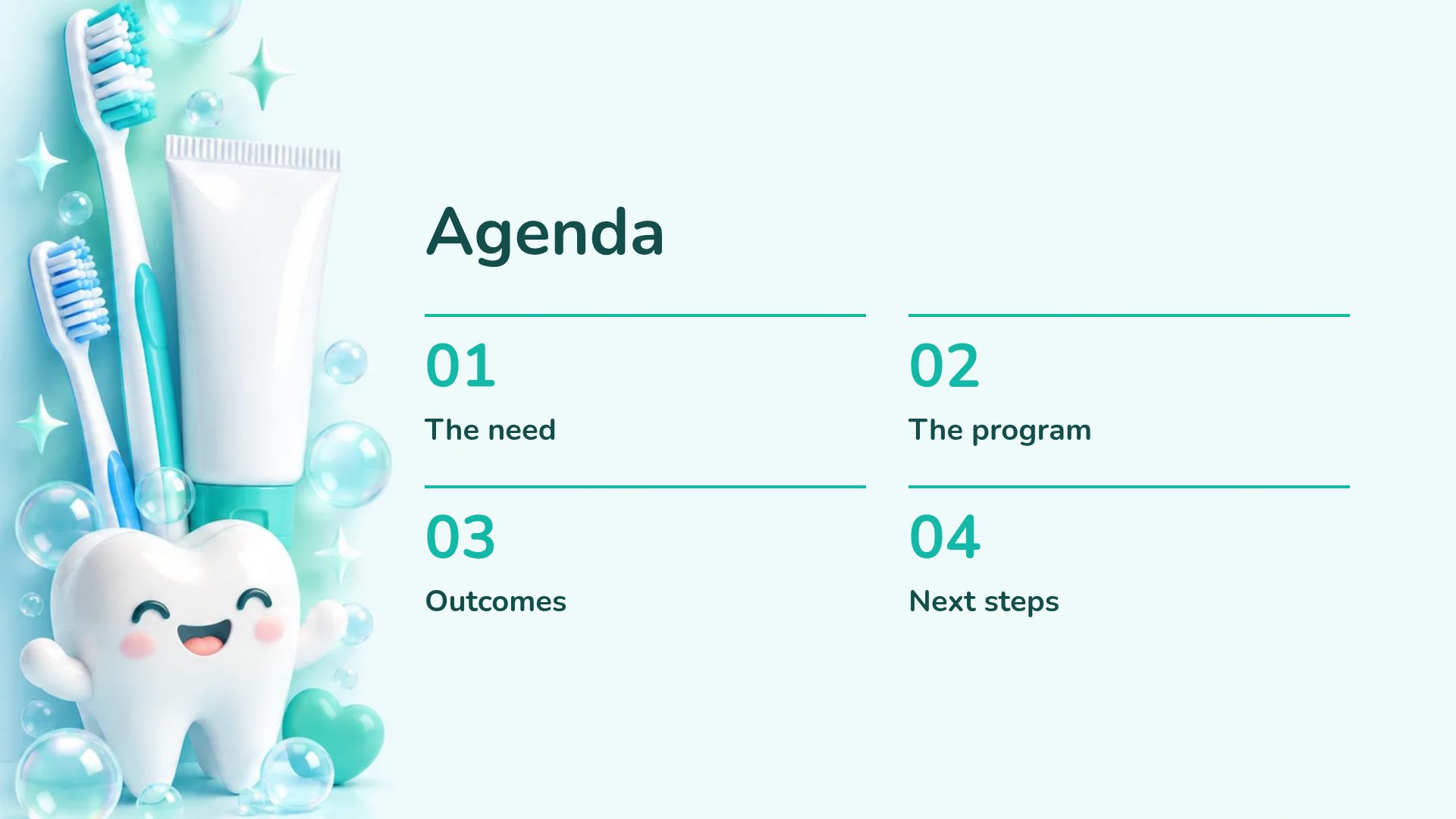 Agenda

01

The need

02

The program

03

Outcomes

04

Next steps